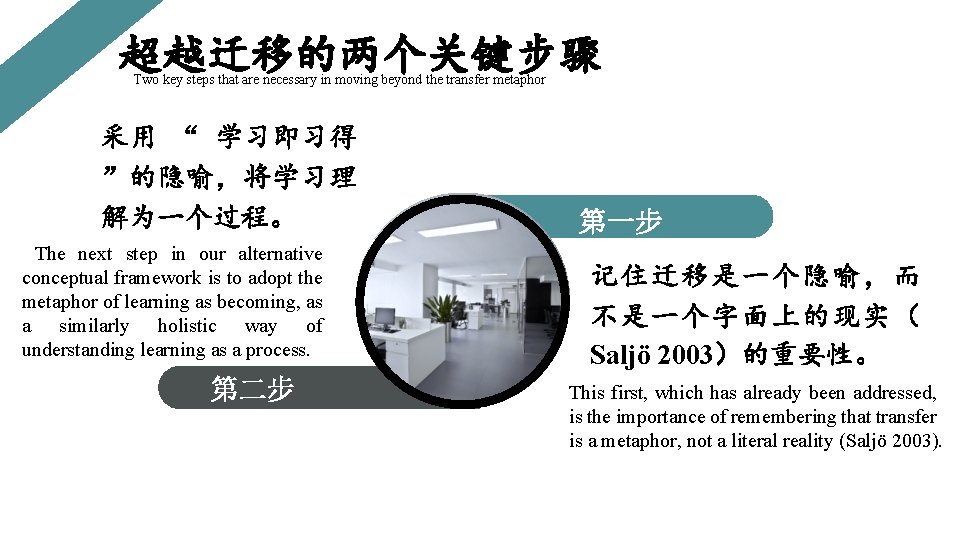 超越迁移的两个关键步骤
Two key steps that are necessary in moving beyond the transfer metaphor

采用 “ 学习即习得 ”的隐喻，将学习理解为一个过程。

The next step in our alternative conceptual framework is to adopt the metaphor of learning as becoming, as a similarly holistic way of understanding learning as a process.

第二步

第一步

记住迁移是一个隐喻，而不是一个字面上的现实（ Saljö 2003）的重要性。

This first, which has already been addressed, is the importance of remembering that transfer is a metaphor, not a literal reality (Saljö 2003).